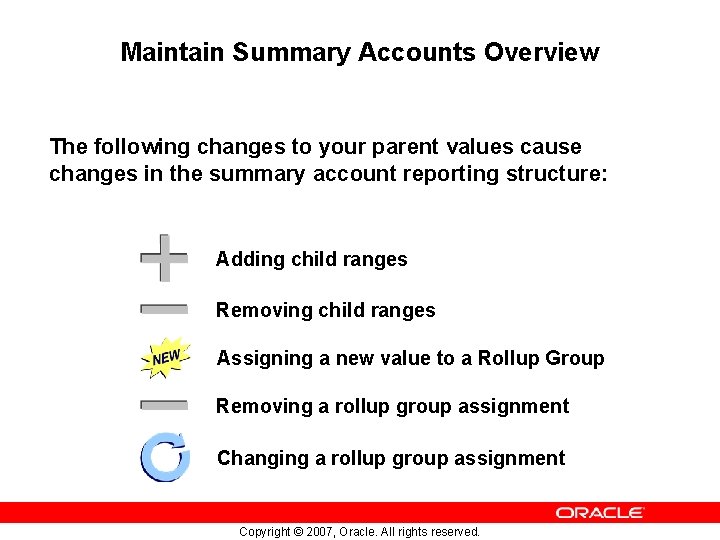 Maintain Summary Accounts Overview

The following changes to your parent values cause changes in the summary account reporting structure:

Adding child ranges

Removing child ranges

NEW

Assigning a new value to a Rollup Group

Removing a rollup group assignment

Changing a rollup group assignment

ORACLE

Copyright © 2007, Oracle. All rights reserved.